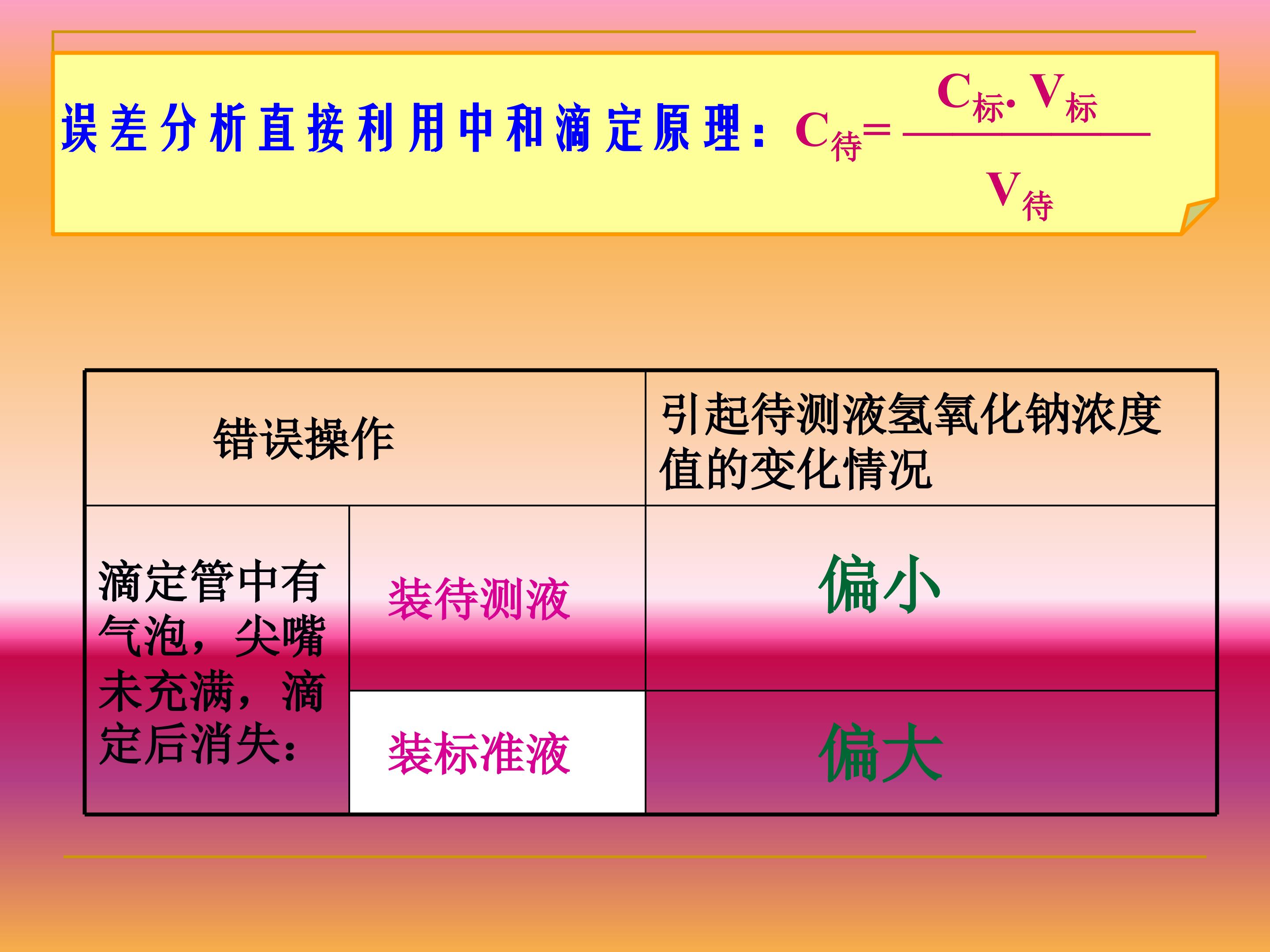 误差分析直接利用中和滴定原理：$C_{待}=\frac{C_{标}\cdot V_{标}}{V_{待}}$

| 错误操作 | | 引起待测液氢氧化钠浓度值的变化情况 |
|---|---|---|
| 滴定管中有气泡，尖嘴未充满，滴定后消失： | 装待测液 | 偏小 |
| | 装标准液 | 偏大 |